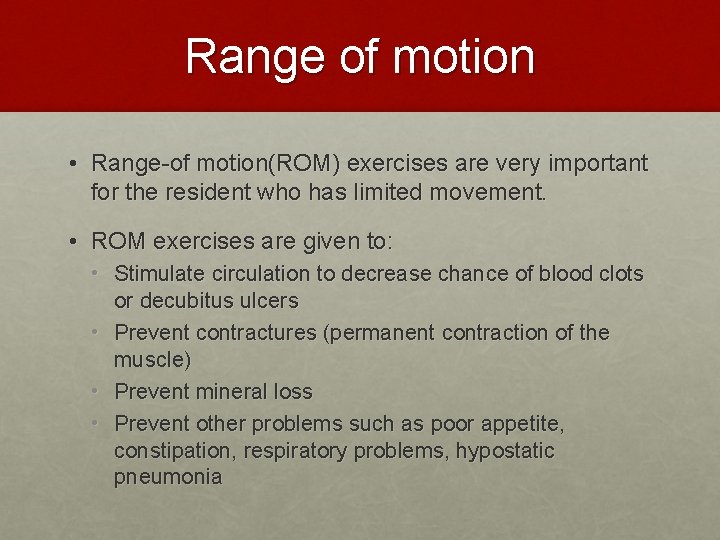 Range of motion

• Range-of motion(ROM) exercises are very important for the resident who has limited movement.

• ROM exercises are given to:
  • Stimulate circulation to decrease chance of blood clots or decubitus ulcers
  • Prevent contractures (permanent contraction of the muscle)
  • Prevent mineral loss
  • Prevent other problems such as poor appetite, constipation, respiratory problems, hypostatic pneumonia